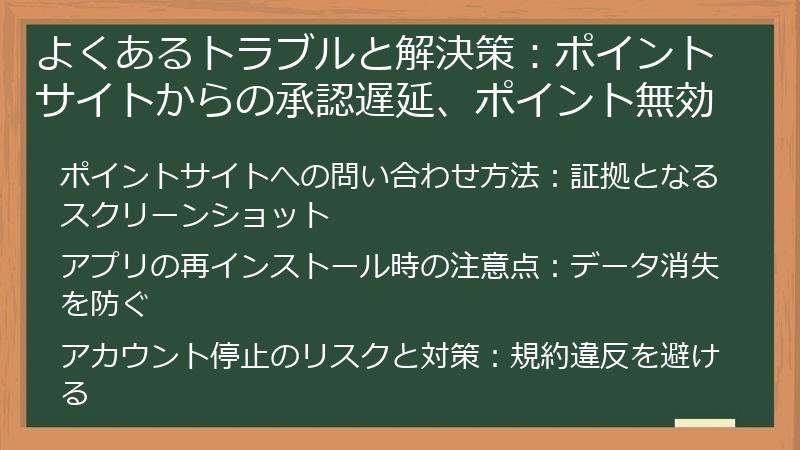 よくあるトラブルと解決策：ポイントサイトからの承認遅延、ポイント無効

ポイントサイトへの問い合わせ方法：証拠となるスクリーンショット

アプリの再インストール時の注意点：データ消失を防ぐ

アカウント停止のリスクと対策：規約違反を避ける